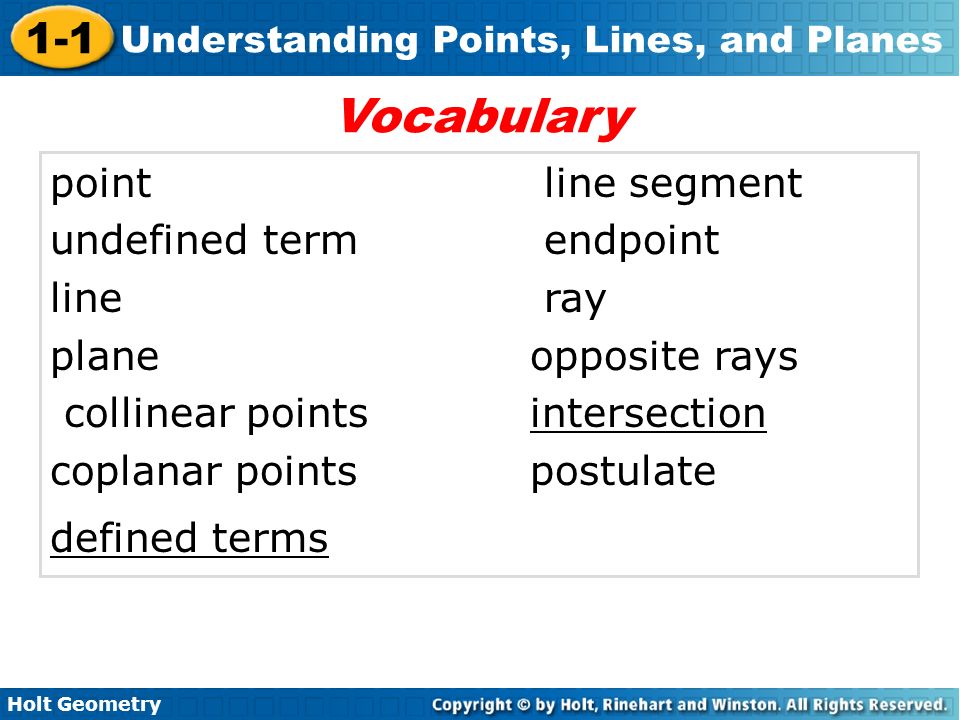 1-1 Understanding Points, Lines, and Planes

Vocabulary

point
undefined term
line
plane
collinear points
coplanar points
defined terms

line segment
endpoint
ray
opposite rays
intersection
postulate

Holt Geometry

Copyright © by Holt, Rinehart and Winston. All Rights Reserved.